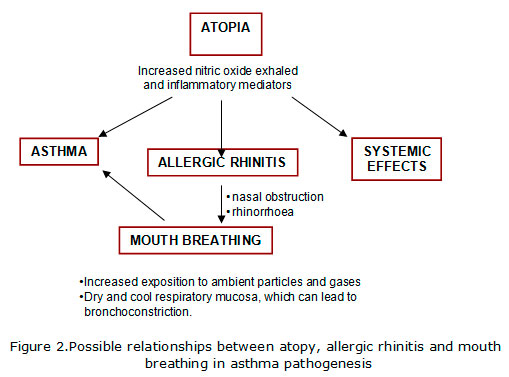 ATOPIA

Increased nitric oxide exhaled and inflammatory mediators

ASTHMA

ALLERGIC RHINITIS

SYSTEMIC EFFECTS

•nasal obstruction
•rhinorrhoea

MOUTH BREATHING

•Increased exposition to ambient particles and gases
•Dry and cool respiratory mucosa, which can lead to bronchoconstriction.

Figure 2.Possible relationships between atopy, allergic rhinitis and mouth breathing in asthma pathogenesis